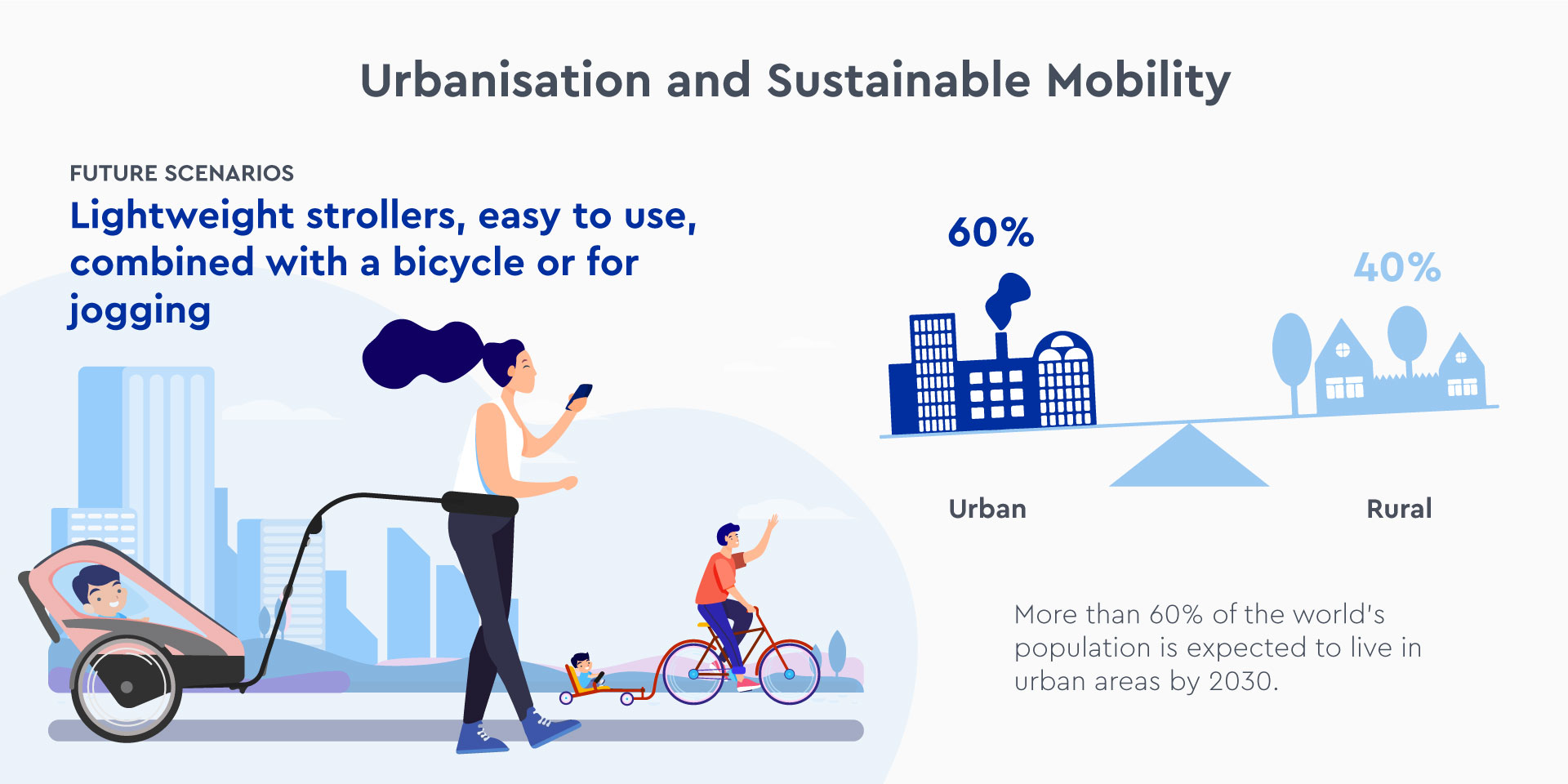 Urbanisation and Sustainable Mobility

FUTURE SCENARIOS

Lightweight strollers, easy to use, combined with a bicycle or for jogging

60%

40%

Urban

Rural

More than 60% of the world's population is expected to live in urban areas by 2030.